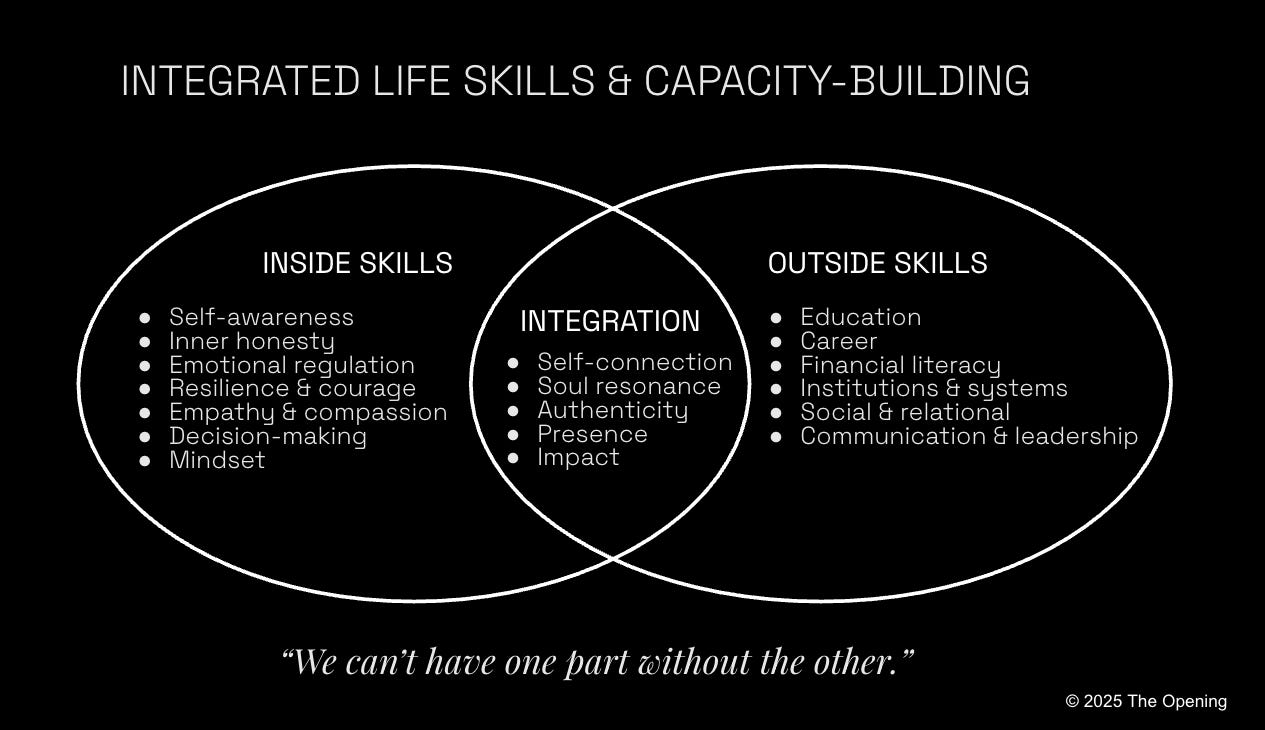 INTEGRATED LIFE SKILLS & CAPACITY-BUILDING

INSIDE SKILLS

- Self-awareness
- Inner honesty
- Emotional regulation
- Resilience & courage
- Empathy & compassion
- Decision-making
- Mindset

INTEGRATION

- Self-connection
- Soul resonance
- Authenticity
- Presence
- Impact

OUTSIDE SKILLS

- Education
- Career
- Financial literacy
- Institutions & systems
- Social & relational
- Communication & leadership

“We can’t have one part without the other.”

© 2025 The Opening